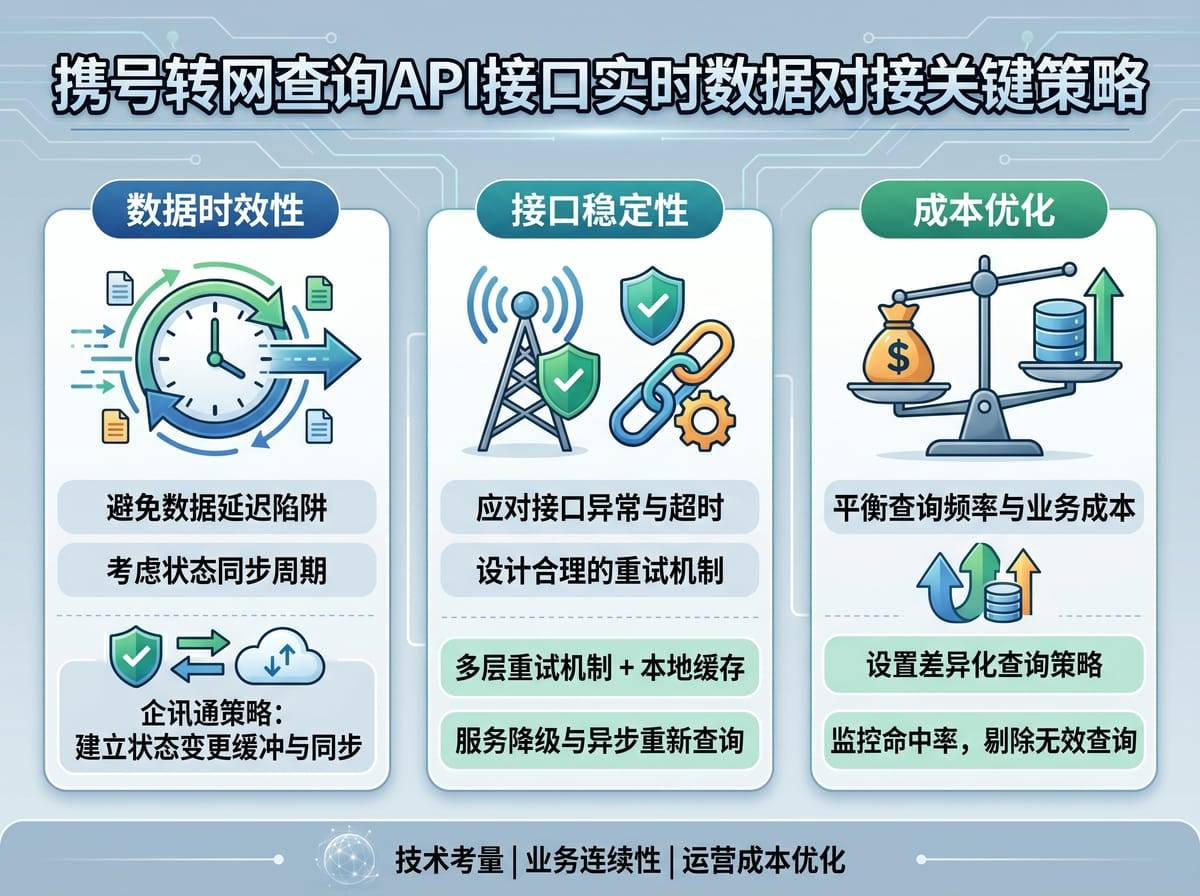 携号转网查询API接口实时数据对接关键策略

数据时效性

避免数据延迟陷阱

考虑状态同步周期

企讯通策略：
建立状态变更缓冲与同步

接口稳定性

应对接口异常与超时

设计合理的重试机制

多层重试机制 + 本地缓存

服务降级与异步重新查询

成本优化

$

平衡查询频率与业务成本

设置差异化查询策略

监控命中率，剔除无效查询

技术考量 | 业务连续性 | 运营成本优化